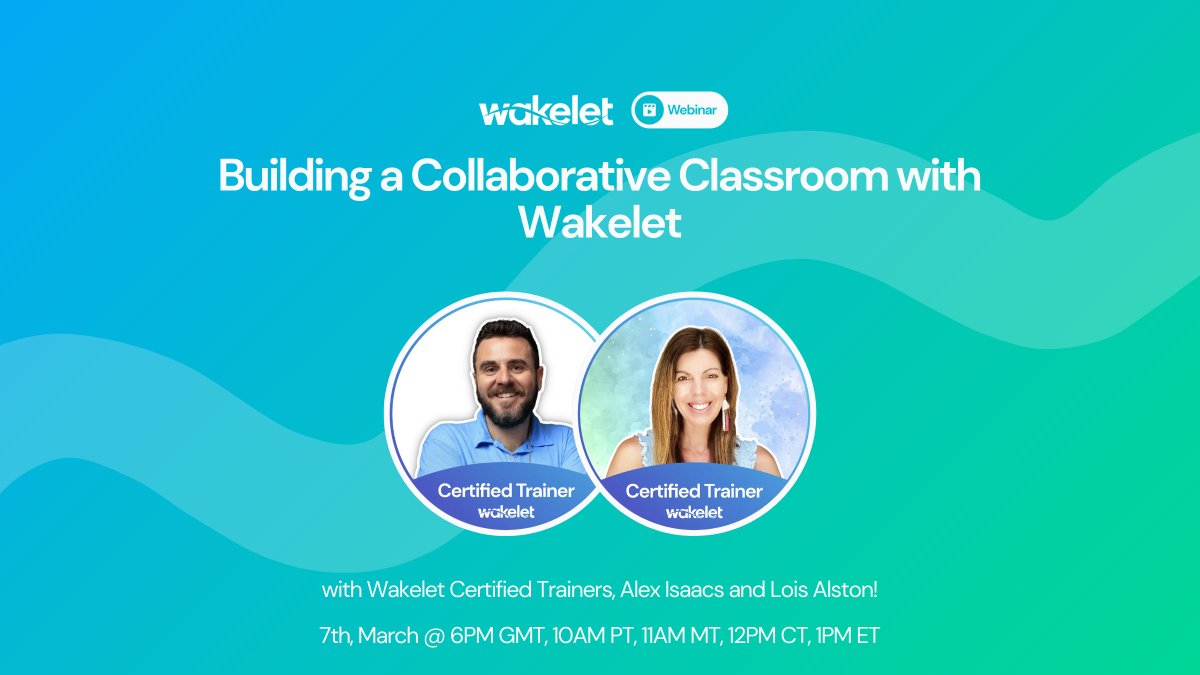 wakelet Webinar

Building a Collaborative Classroom with Wakelet

Certified Trainer
wakelet

Certified Trainer
wakelet

with Wakelet Certified Trainers, Alex Isaacs and Lois Alston!

7th, March @ 6PM GMT, 10AM PT, 11AM MT, 12PM CT, 1PM ET